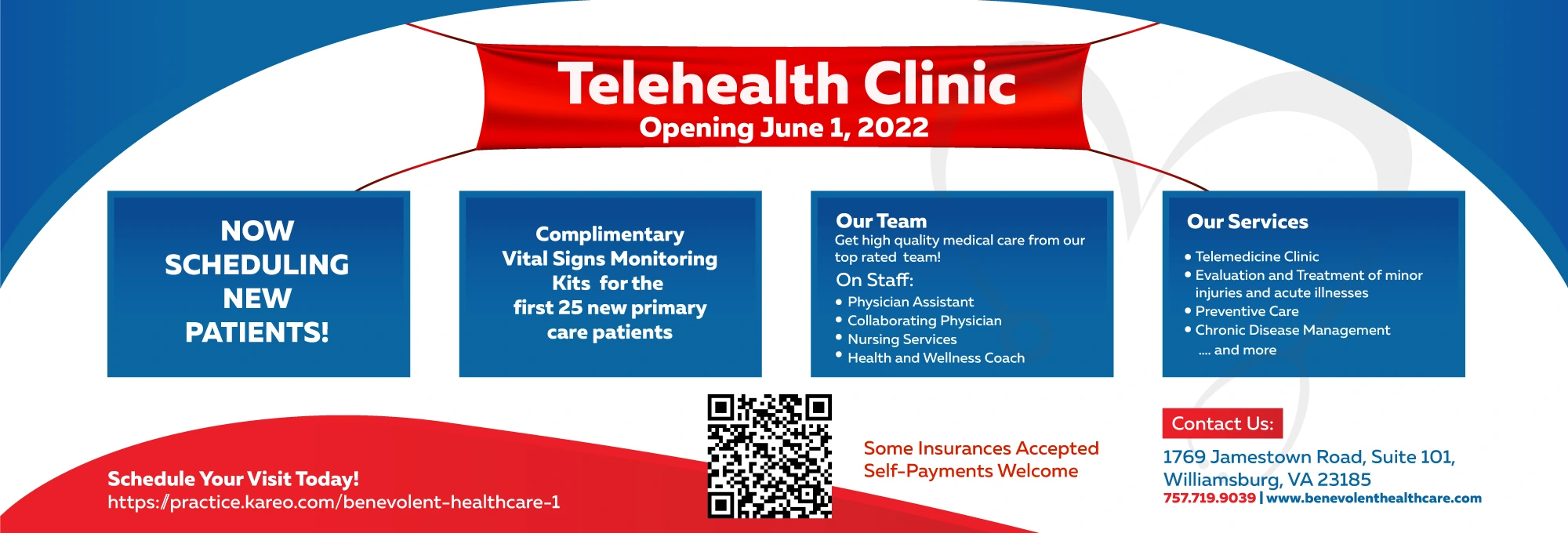 Telehealth Clinic
Opening June 1, 2022

NOW SCHEDULING NEW PATIENTS!

Complimentary Vital Signs Monitoring Kits for the first 25 new primary care patients

Our Team
Get high quality medical care from our top rated team!
On Staff:
• Physician Assistant
• Collaborating Physician
• Nursing Services
• Health and Wellness Coach

Our Services
• Telemedicine Clinic
• Evaluation and Treatment of minor injuries and acute illnesses
• Preventive Care
• Chronic Disease Management
.... and more

Schedule Your Visit Today!
https://practice.kareo.com/benevolent-healthcare-1

Some Insurances Accepted
Self-Payments Welcome

Contact Us:
1769 Jamestown Road, Suite 101,
Williamsburg, VA 23185
757.719.9039 | www.benevolenthealthcare.com